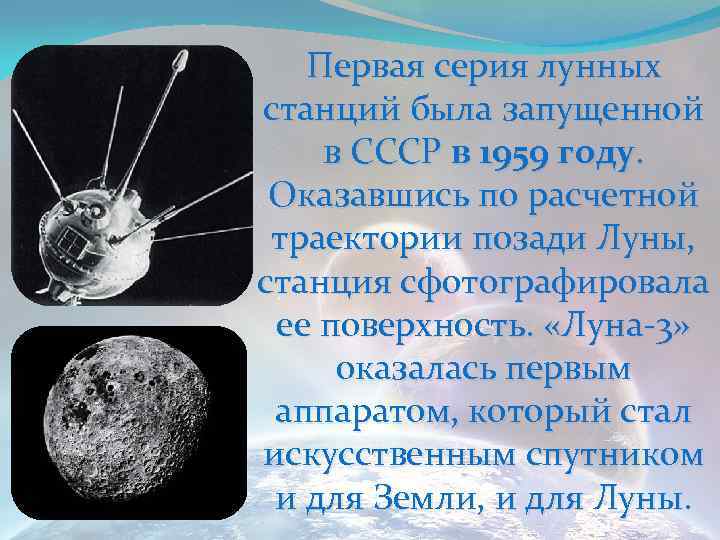 Первая серия лунных станций была запущенной в СССР в 1959 году. Оказавшись по расчетной траектории позади Луны, станция сфотографировала ее поверхность. «Луна-3» оказалась первым аппаратом, который стал искусственным спутником и для Земли, и для Луны.